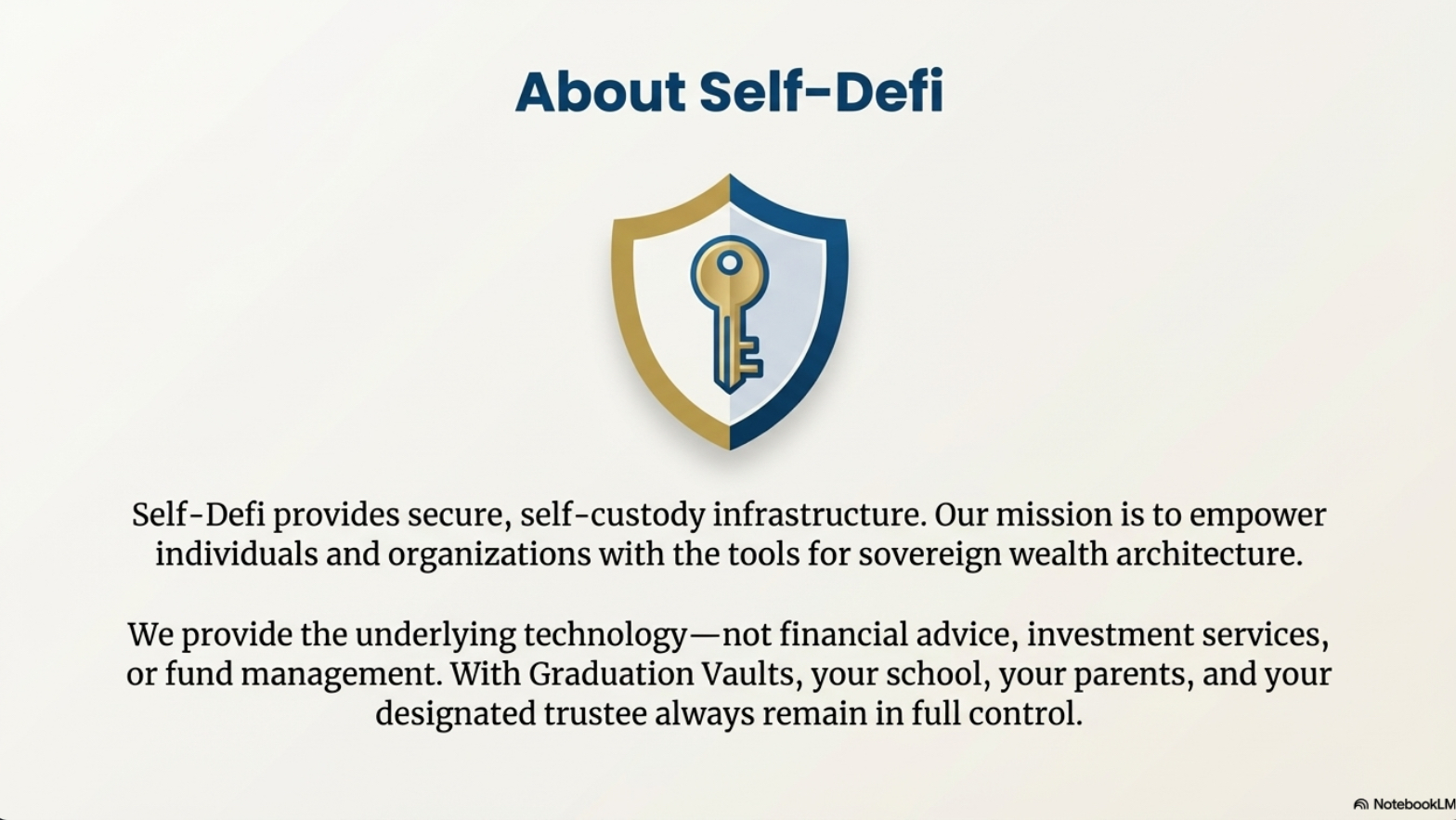 About Self-Defi

Self-Defi provides secure, self-custody infrastructure. Our mission is to empower individuals and organizations with the tools for sovereign wealth architecture.

We provide the underlying technology—not financial advice, investment services, or fund management. With Graduation Vaults, your school, your parents, and your designated trustee always remain in full control.

NotebookLM